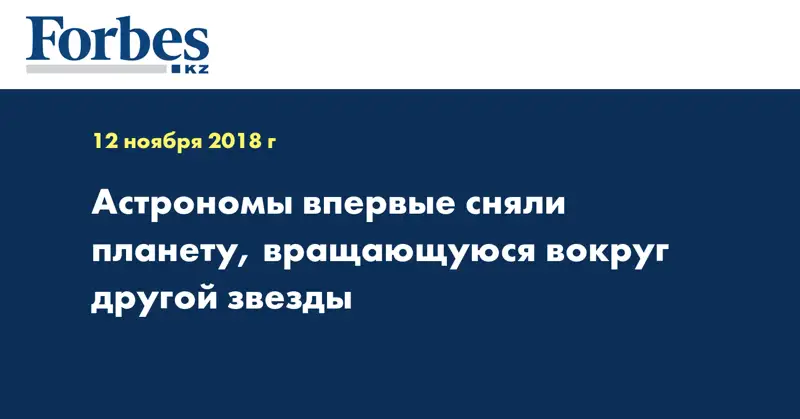 Forbes
KZ

12 ноября 2018 г

Астрономы впервые сняли планету, вращающуюся вокруг другой звезды